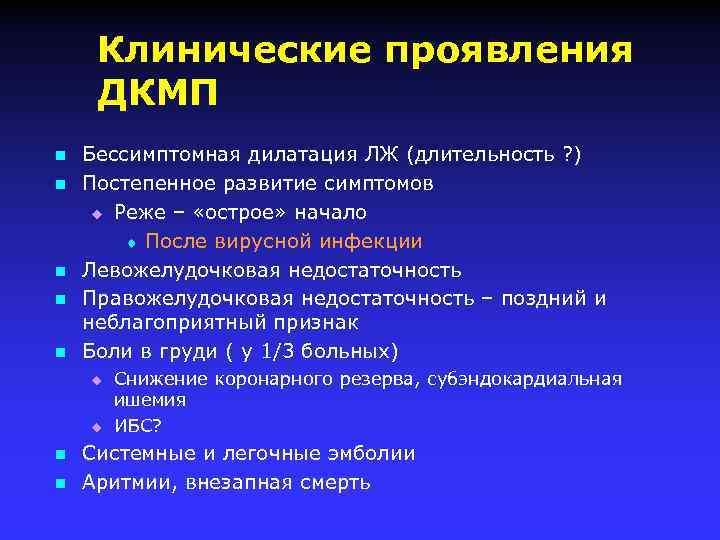 Клинические проявления ДКМП

Бессимптомная дилатация ЛЖ (длительность ?)
Постепенное развитие симптомов
Реже – «острое» начало
После вирусной инфекции
Левожелудочковая недостаточность
Правожелудочковая недостаточность – поздний и неблагоприятный признак
Боли в груди ( у 1/3 больных)
Снижение коронарного резерва, субэндокардиальная ишемия
ИБС?
Системные и легочные эмболии
Аритмии, внезапная смерть